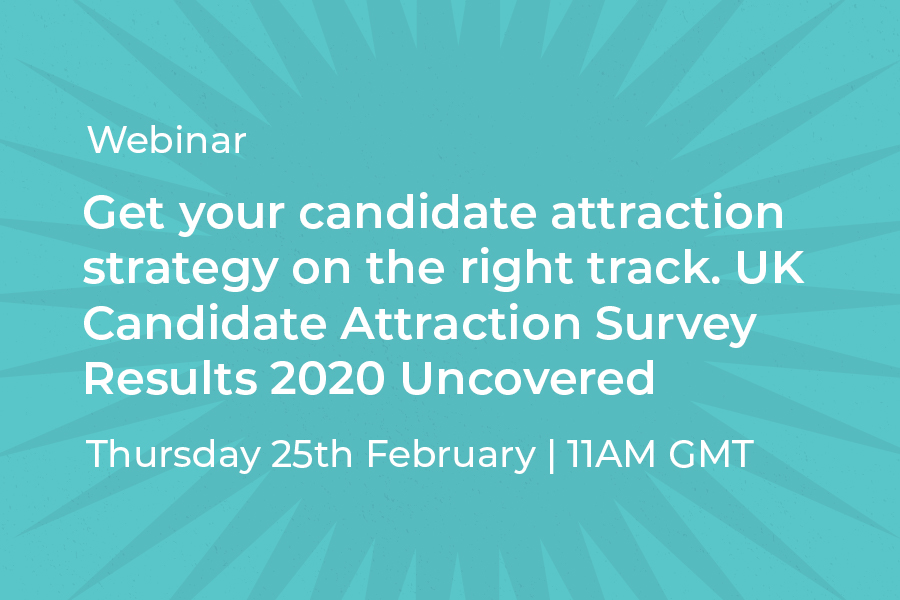 Webinar

Get your candidate attraction strategy on the right track. UK Candidate Attraction Survey Results 2020 Uncovered

Thursday 25th February | 11AM GMT